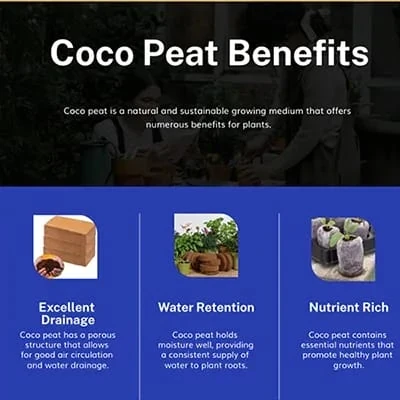 Coco Peat Benefits

Coco peat is a natural and sustainable growing medium that offers numerous benefits for plants.

Excellent Drainage

Coco peat has a porous structure that allows for good air circulation and water drainage.

Water Retention

Coco peat holds moisture well, providing a consistent supply of water to plant roots.

Nutrient Rich

Coco peat contains essential nutrients that promote healthy plant growth.